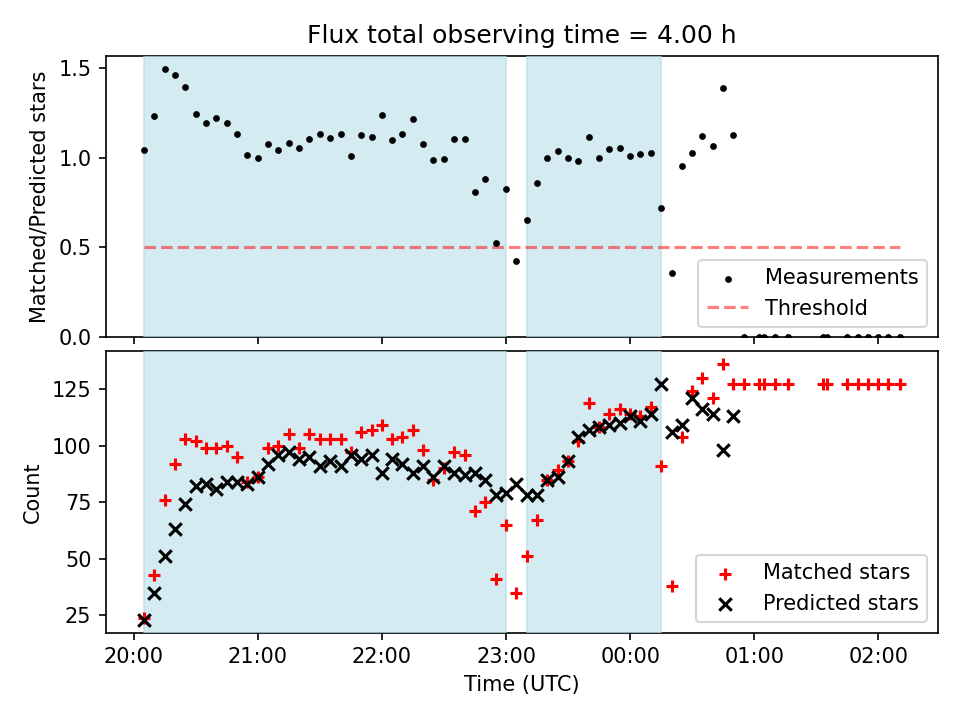 Flux total observing time = 4.00 h

Matched/Predicted stars

1.5
1.0
0.5
0.0

Measurements
Threshold

Count

125
100
75
50
25

Matched stars
Predicted stars

20:00 21:00 22:00 23:00 00:00 01:00 02:00

Time (UTC)